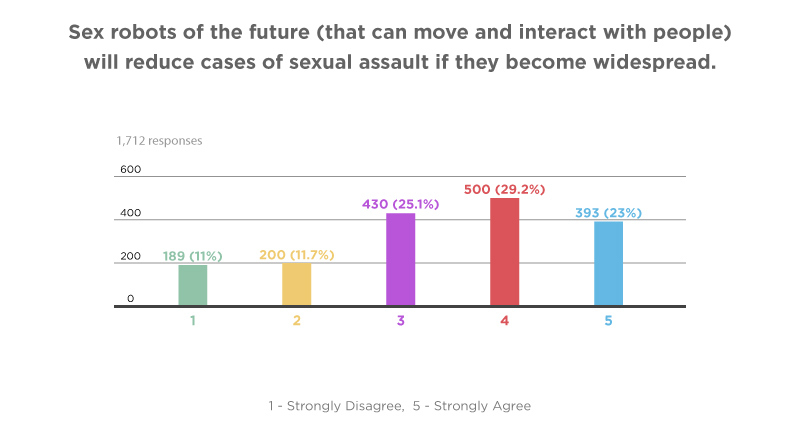 Sex robots of the future (that can move and interact with people) will reduce cases of sexual assault if they become widespread.

1,712 responses

600
400
200
0

189 (11%)
200 (11.7%)
430 (25.1%)
500 (29.2%)
393 (23%)

1
2
3
4
5

1 - Strongly Disagree, 5 - Strongly Agree